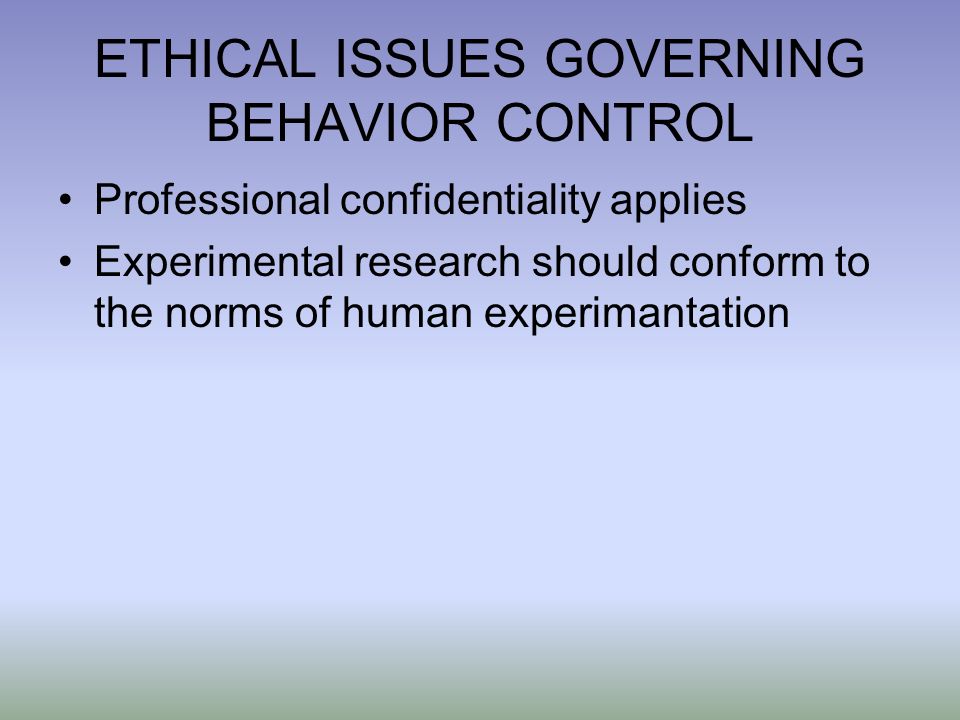 ETHICAL ISSUES GOVERNING BEHAVIOR CONTROL

• Professional confidentiality applies
• Experimental research should conform to the norms of human experimantation